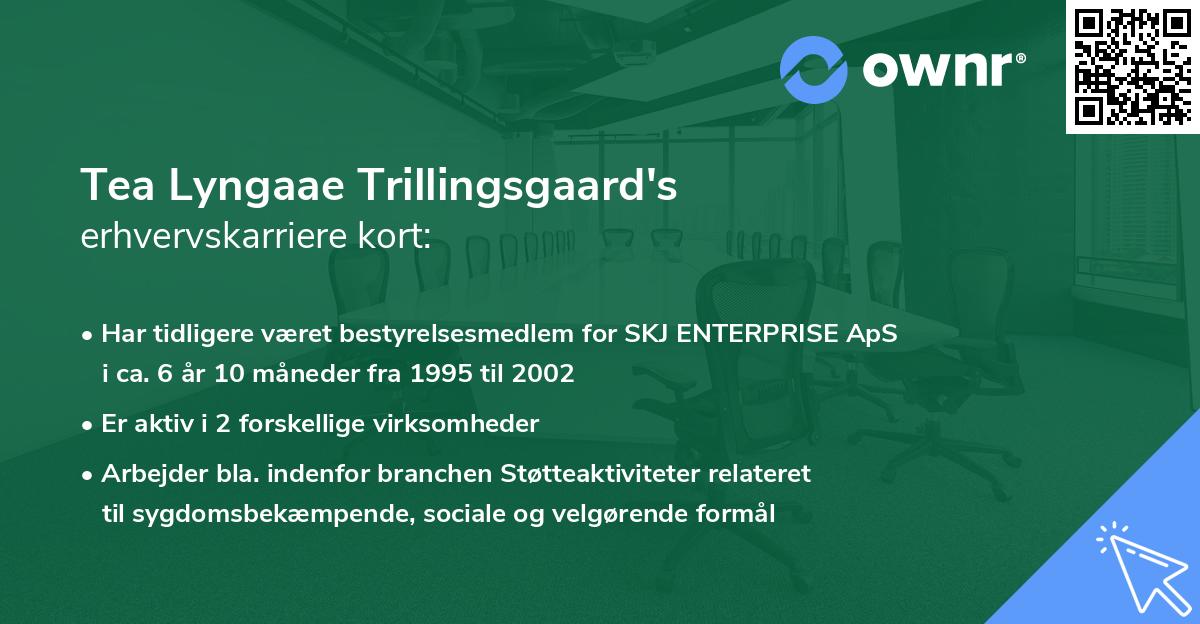 ownr®

Tea Lyngaae Trillingsgaard's
erhvervskarriere kort:

• Har tidligere været bestyrelsesmedlem for SKJ ENTERPRISE ApS i ca. 6 år 10 måneder fra 1995 til 2002

• Er aktiv i 2 forskellige virksomheder

• Arbejder bla. indenfor branchen Støtteaktiviteter relateret til sygdomsbekæmpende, sociale og velgørende formål